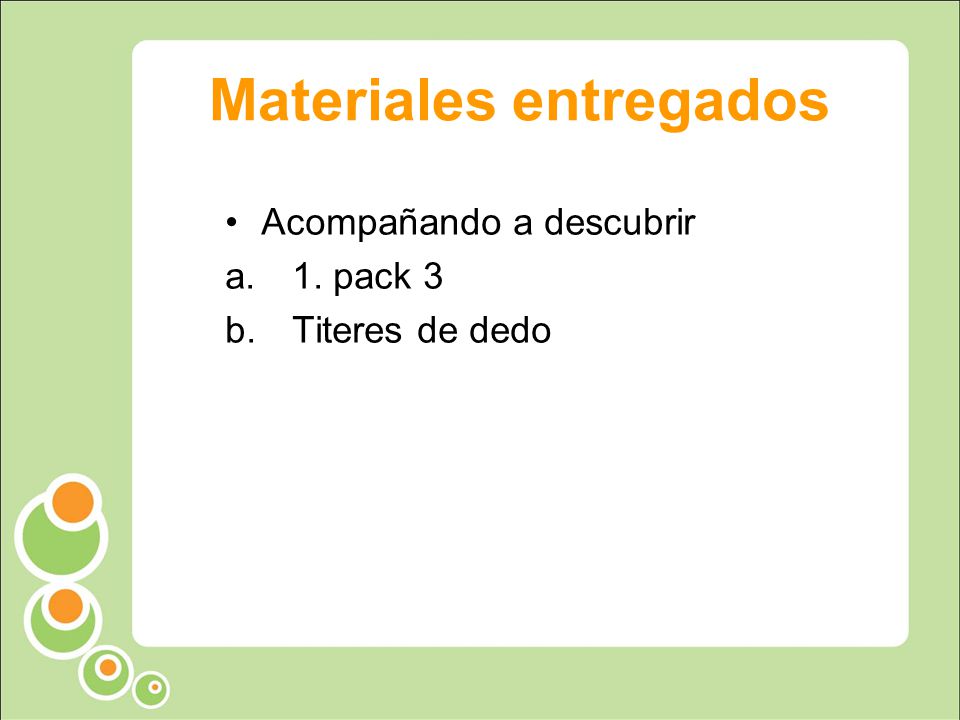 Materiales entregados

• Acompañando a descubrir
a. 1. pack 3
b. Titeres de dedo